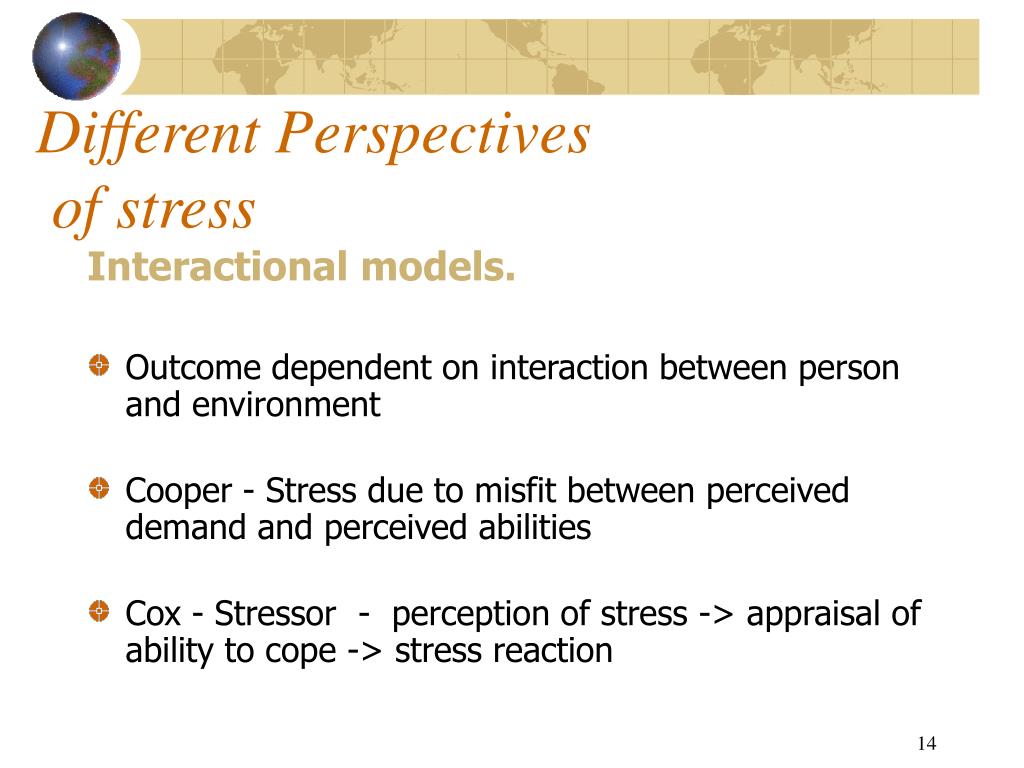 Different Perspectives of stress
Interactional models.

Outcome dependent on interaction between person and environment

Cooper - Stress due to misfit between perceived demand and perceived abilities

Cox - Stressor - perception of stress -> appraisal of ability to cope -> stress reaction

14